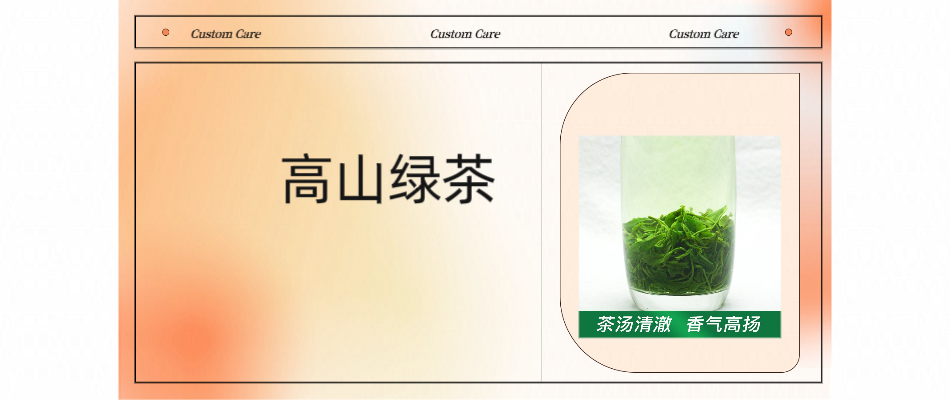 Custom Care Custom Care Custom Care

高山绿茶

茶汤清澈 香气高扬